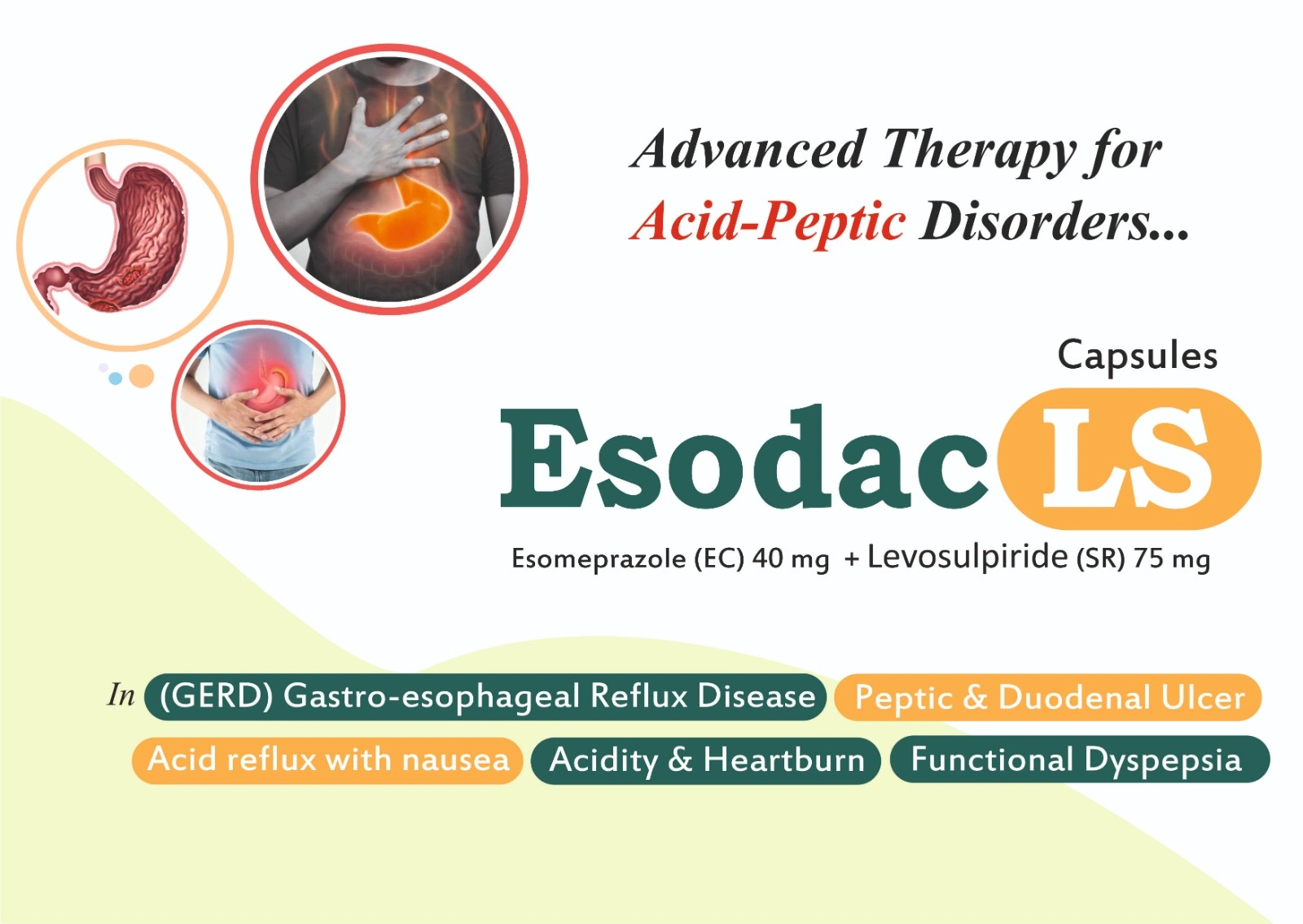 Advanced Therapy for
Acid-Peptic Disorders...

Capsules
Esodac LS
Esomeprazole (EC) 40 mg + Levosulpiride (SR) 75 mg

In (GERD) Gastro-esophageal Reflux Disease Peptic & Duodenal Ulcer
Acid reflux with nausea Acidity & Heartburn Functional Dyspepsia